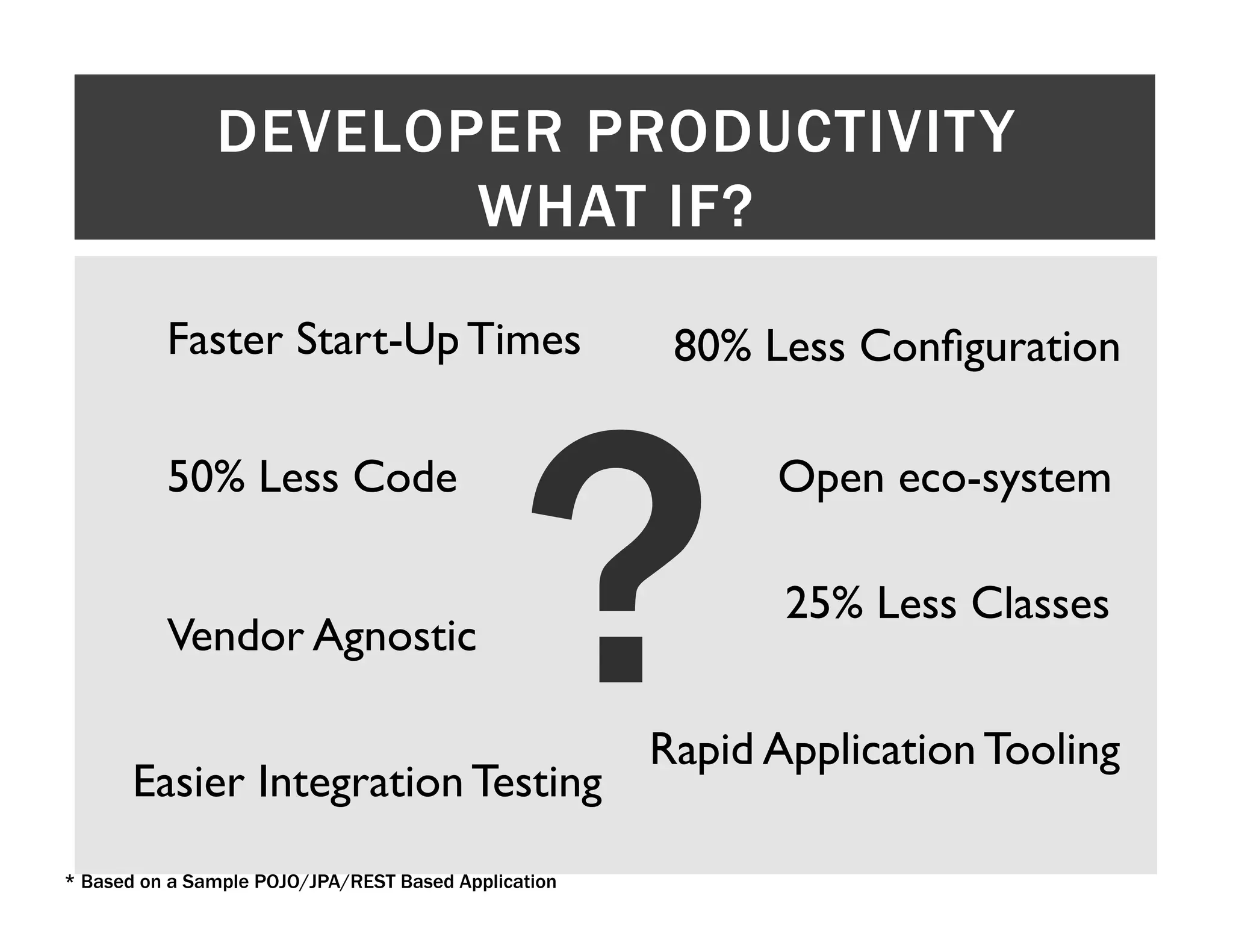 DEVELOPER PRODUCTIVITY
WHAT IF?

Faster Start-Up Times

50% Less Code

Vendor Agnostic

Easier Integration Testing

?

80% Less Configuration

Open eco-system

25% Less Classes

Rapid Application Tooling

* Based on a Sample POJO/JPA/REST Based Application